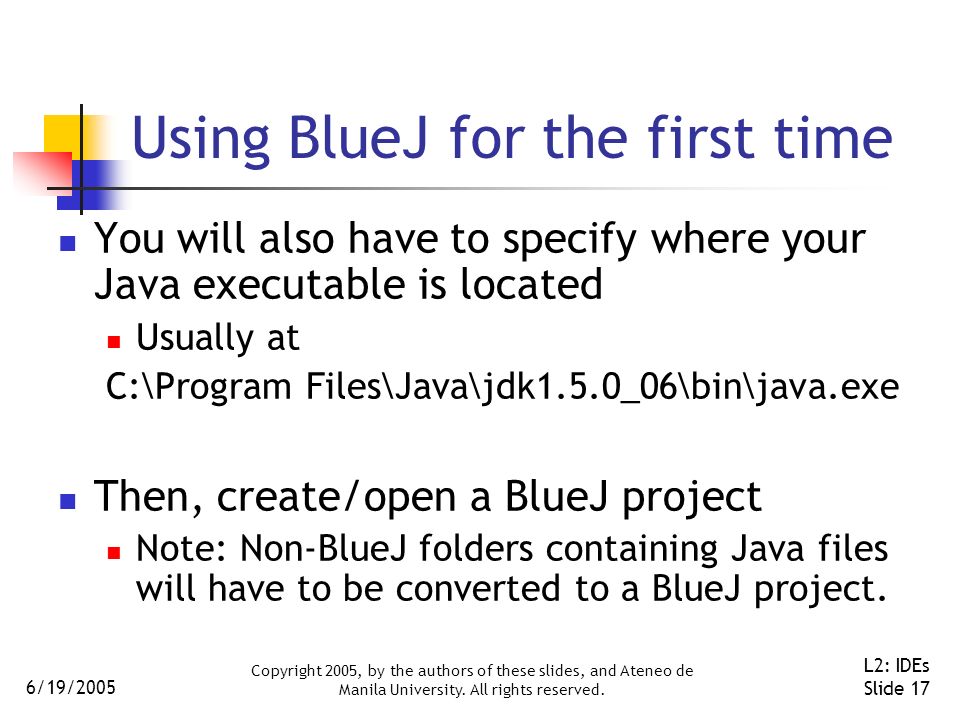 Using BlueJ for the first time

You will also have to specify where your Java executable is located

Usually at

C:\Program Files\Java\jdk1.5.0_06\bin\java.exe

Then, create/open a BlueJ project

Note: Non-BlueJ folders containing Java files will have to be converted to a BlueJ project.

6/19/2005

Copyright 2005, by the authors of these slides, and Ateneo de Manila University. All rights reserved.

L2: IDEs
Slide 17